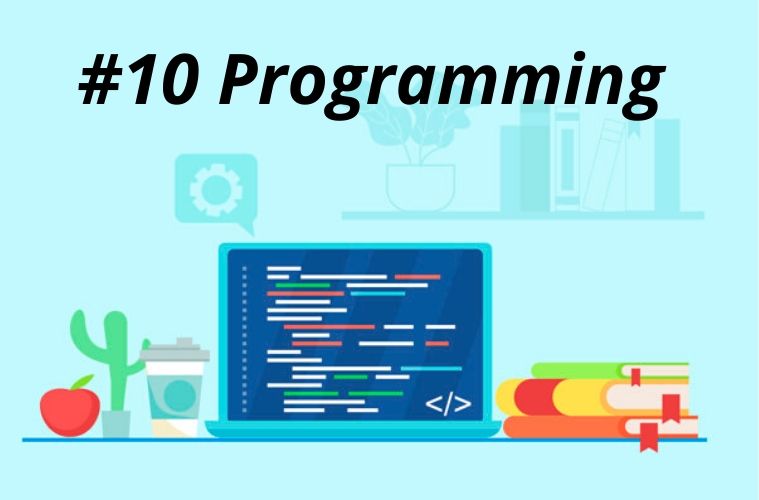 #10 Programming

</>